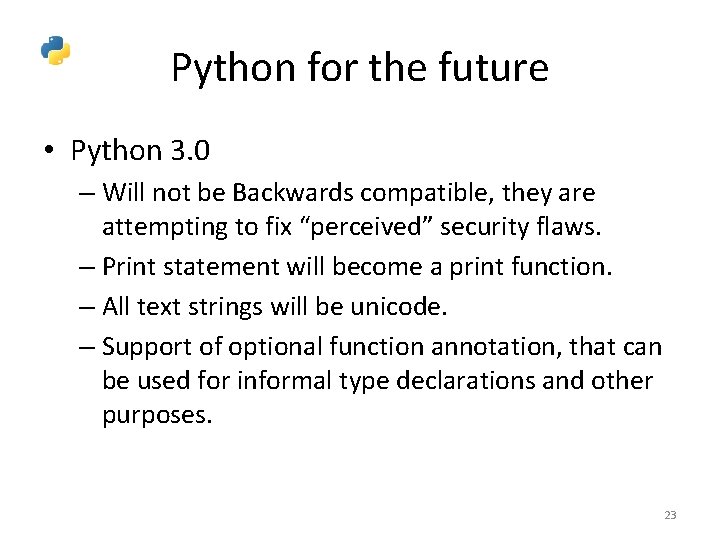 Python for the future

• Python 3.0
– Will not be Backwards compatible, they are attempting to fix “perceived” security flaws.
– Print statement will become a print function.
– All text strings will be unicode.
– Support of optional function annotation, that can be used for informal type declarations and other purposes.

23